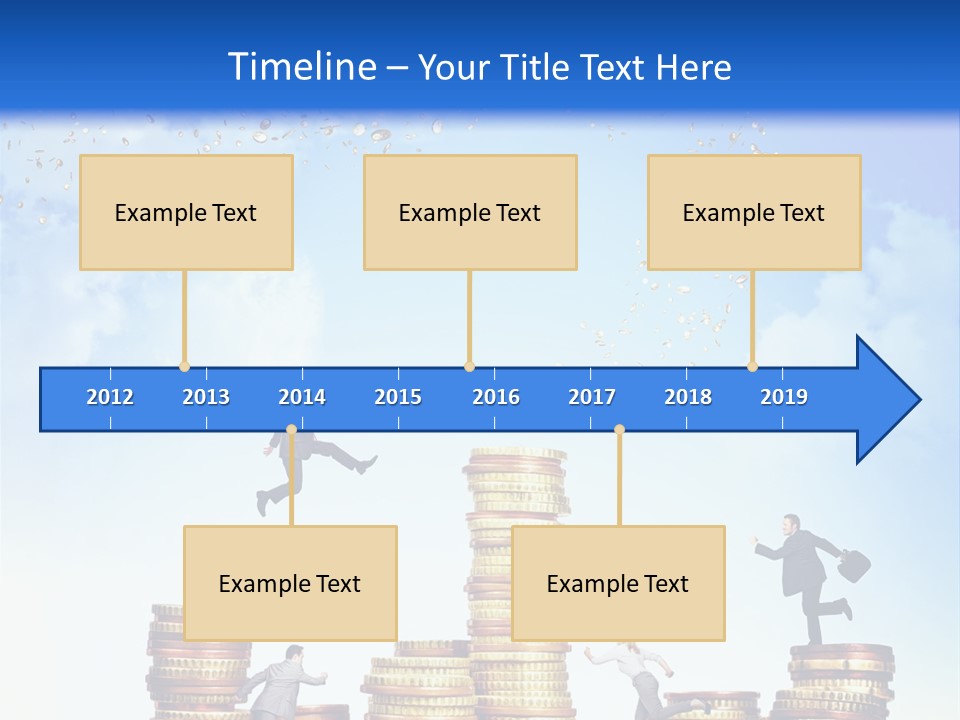 Timeline – Your Title Text Here

Example Text

Example Text

Example Text

2012 2013 2014 2015 2016 2017 2018 2019

Example Text

Example Text